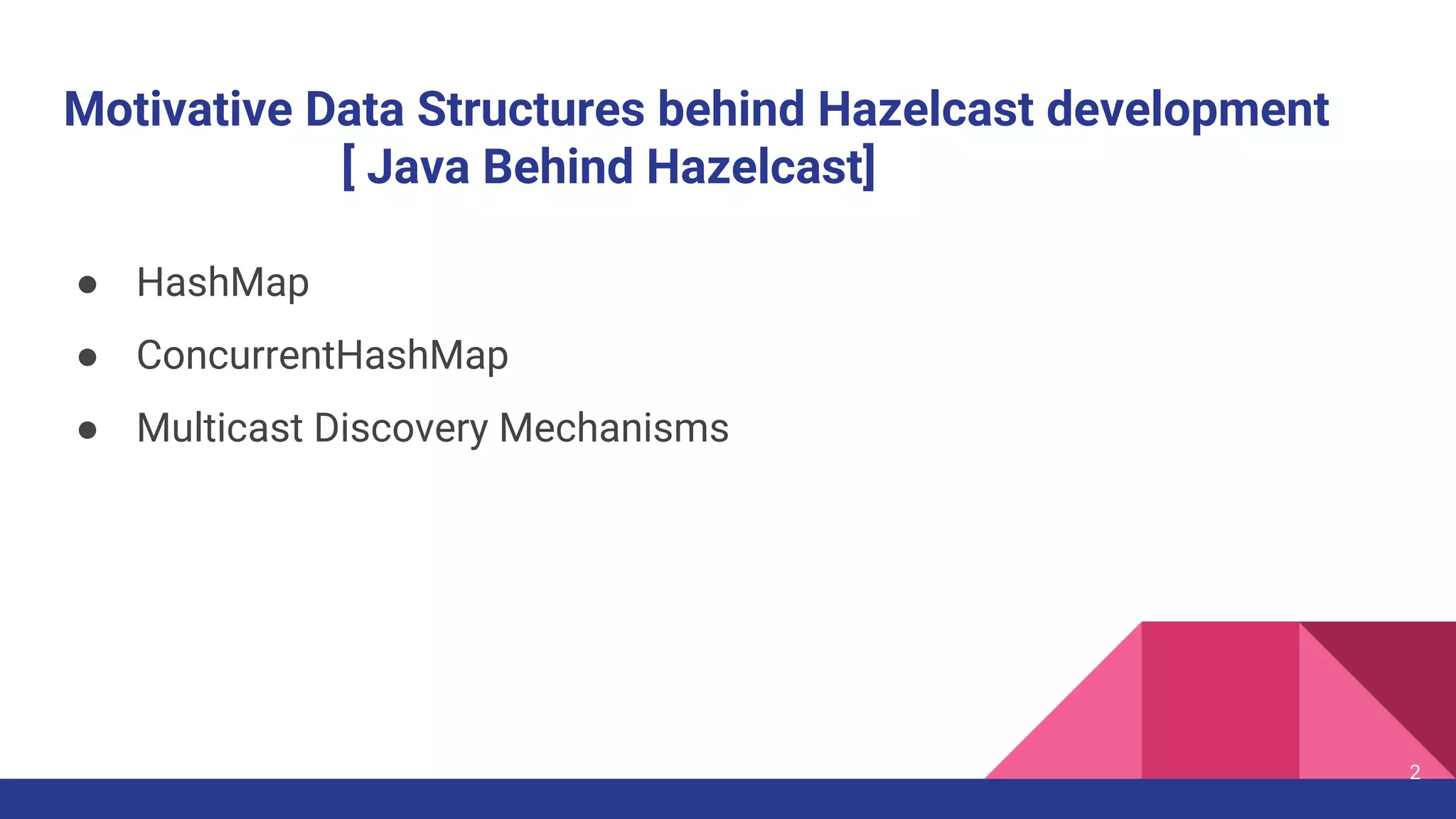 Motivative Data Structures behind Hazelcast development
[ Java Behind Hazelcast]

● HashMap
● ConcurrentHashMap
● Multicast Discovery Mechanisms

2